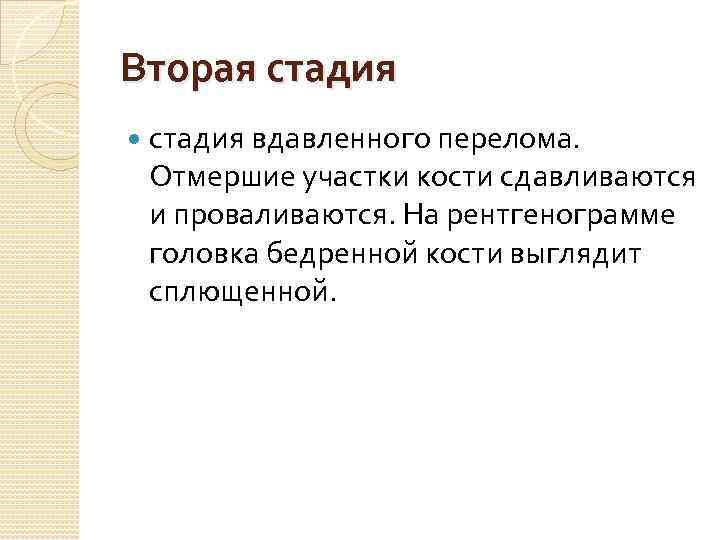 Вторая стадия

стадия вдавленного перелома. Отмершие участки кости сдавливаются и проваливаются. На рентгенограмме головка бедренной кости выглядит сплющенной.